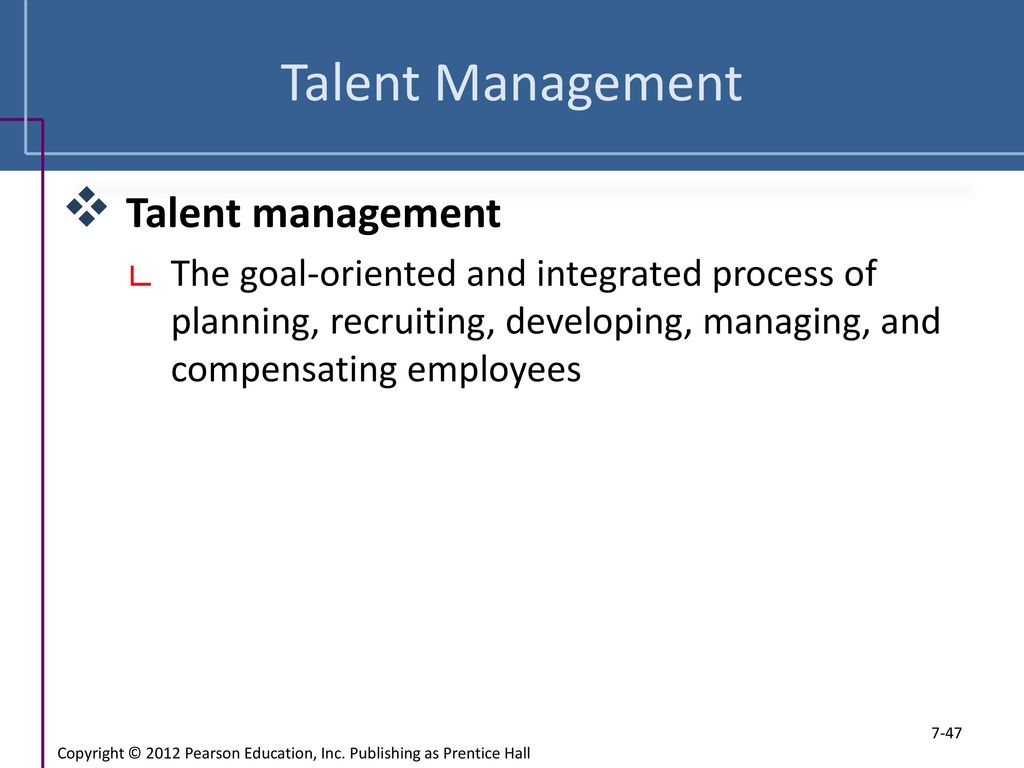 Talent Management

Talent management

The goal-oriented and integrated process of planning, recruiting, developing, managing, and compensating employees

7-47

Copyright © 2012 Pearson Education, Inc. Publishing as Prentice Hall